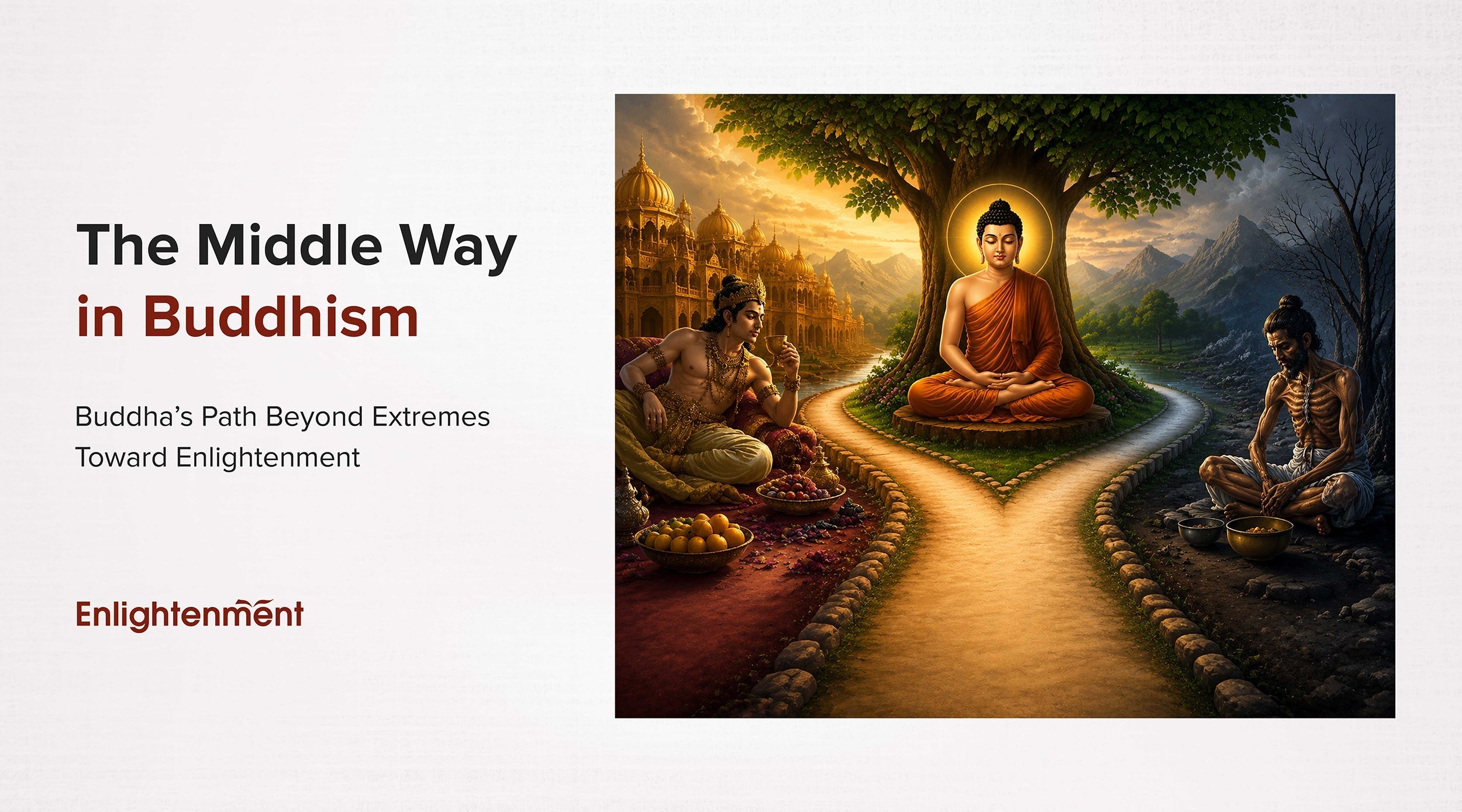 The Middle Way
in Buddhism

Buddha's Path Beyond Extremes Toward Enlightenment

Enlightenment